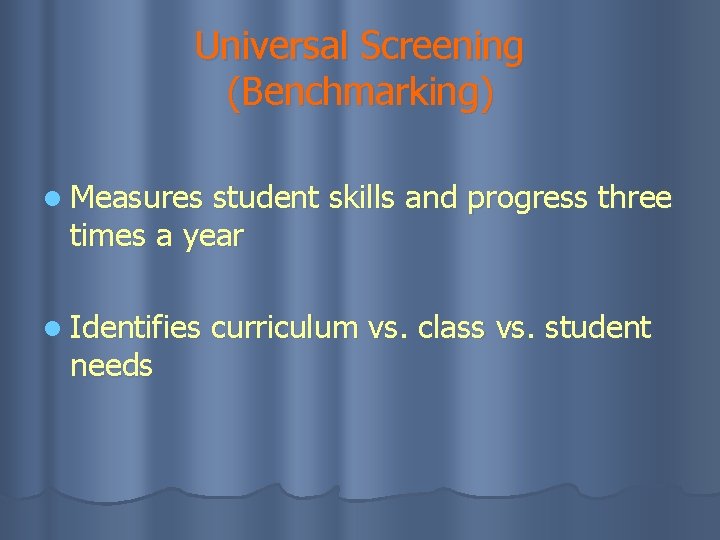 Universal Screening (Benchmarking)

- Measures student skills and progress three times a year

- Identifies curriculum vs. class vs. student needs